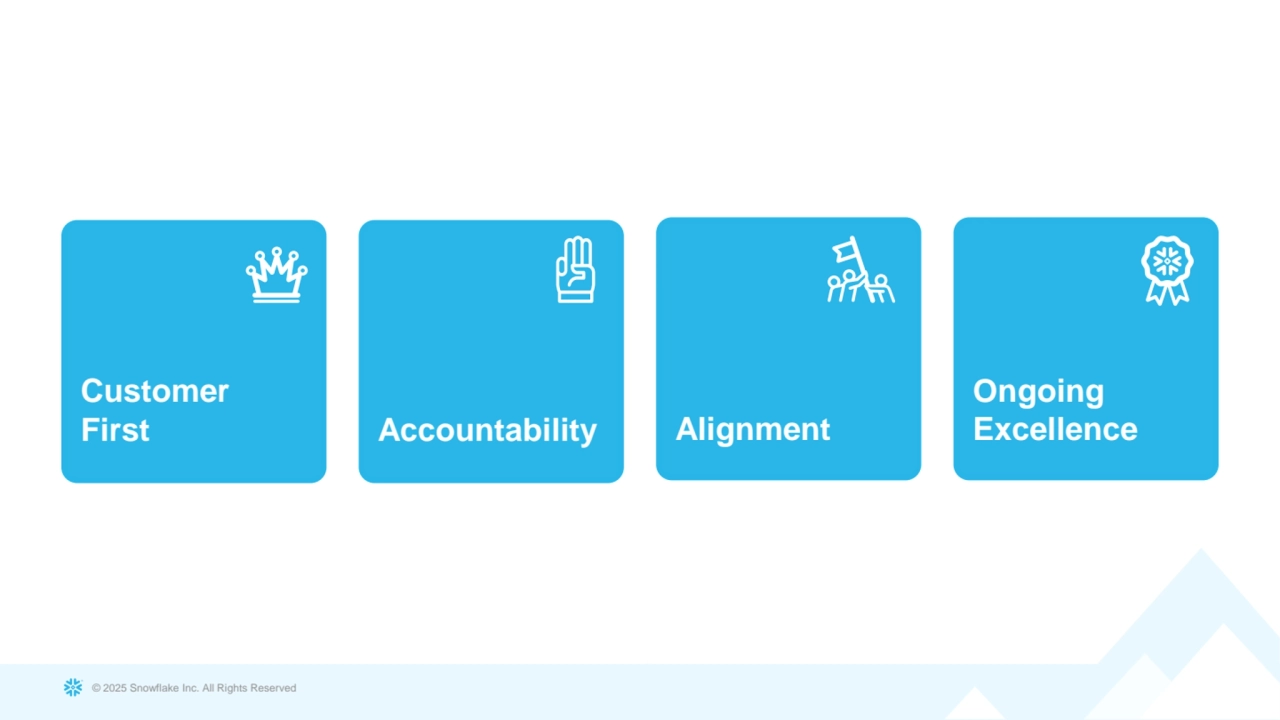 Customer First

Accountability

Alignment

Ongoing Excellence

© 2025 Snowflake Inc. All Rights Reserved